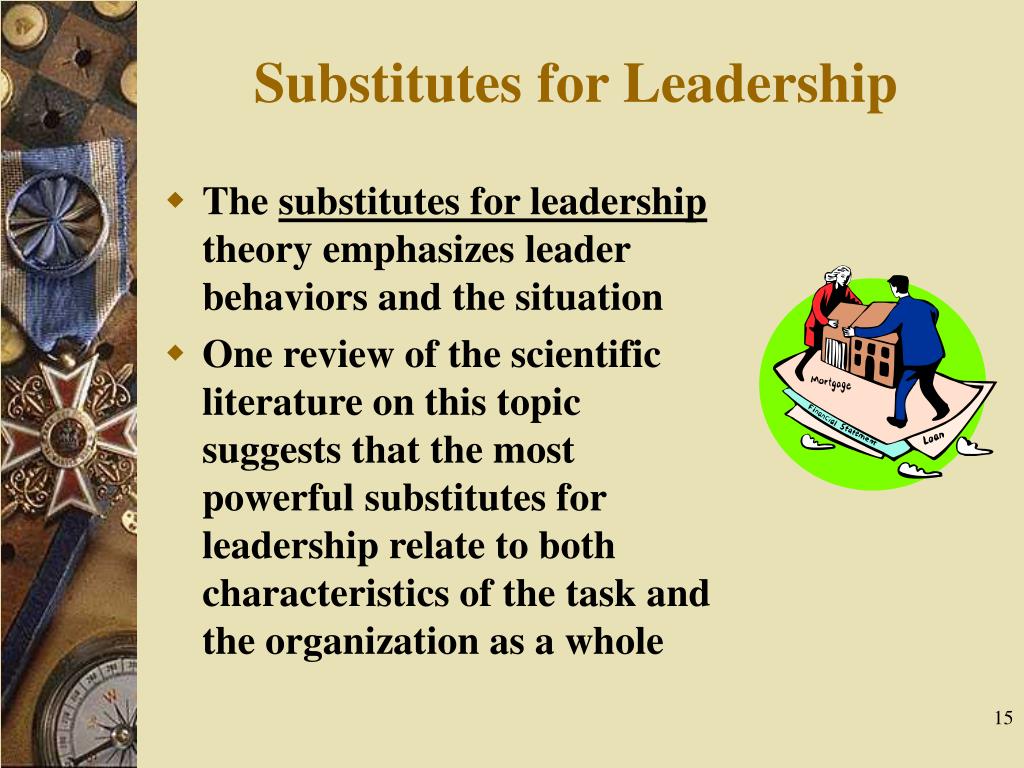 Substitutes for Leadership

The substitutes for leadership theory emphasizes leader behaviors and the situation

One review of the scientific literature on this topic suggests that the most powerful substitutes for leadership relate to both characteristics of the task and the organization as a whole

Mortgage

Financial Statement

Loan

15